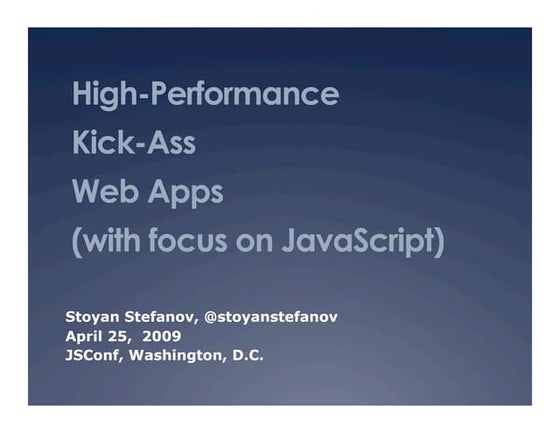 High-Performance
Kick-Ass
Web Apps
(with focus on JavaScript)

Stoyan Stefanov, @stoyanstefanov
April 25, 2009
JSConf, Washington, D.C.